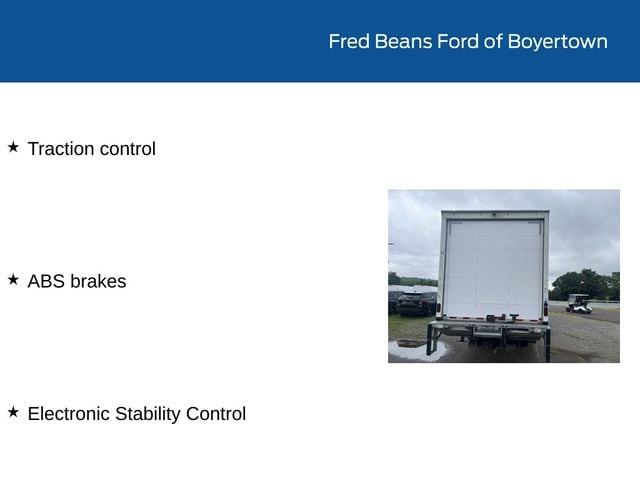 Fred Beans Ford of Boyertown

★ Traction control

★ ABS brakes

★ Electronic Stability Control